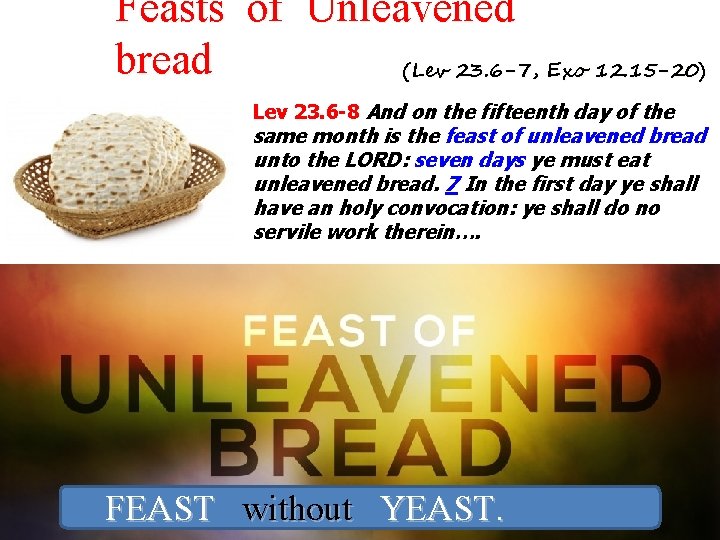 Feasts of Unleavened bread

(Lev 23.6-7, Exo 12.15-20)

Lev 23.6-8 And on the fifteenth day of the same month is the feast of unleavened bread unto the LORD: seven days ye must eat unleavened bread. 7 In the first day ye shall have an holy convocation: ye shall do no servile work therein….

FEAST OF UNLEAVENED BREAD

FEAST without YEAST.